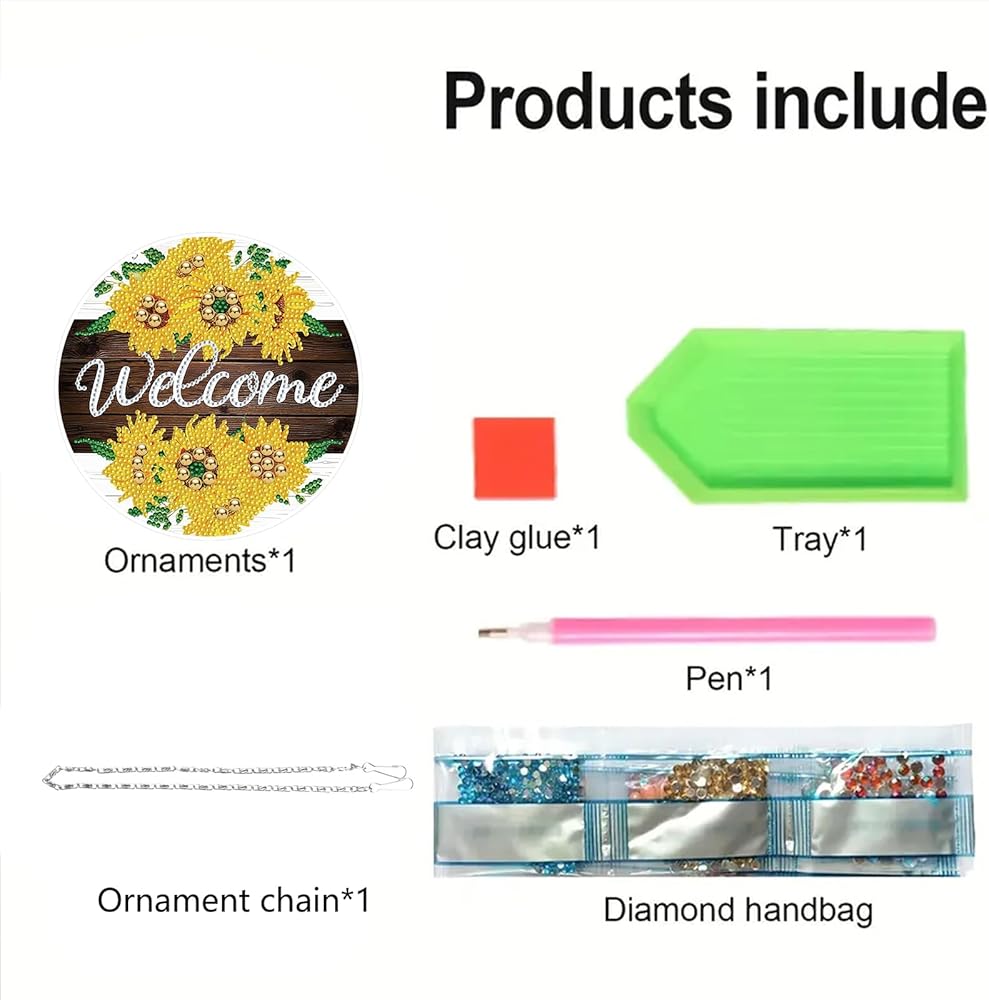 Products include

Welcome

Ornaments*1

Clay glue*1

Tray*1

Pen*1

Ornament chain*1

Diamond handbag